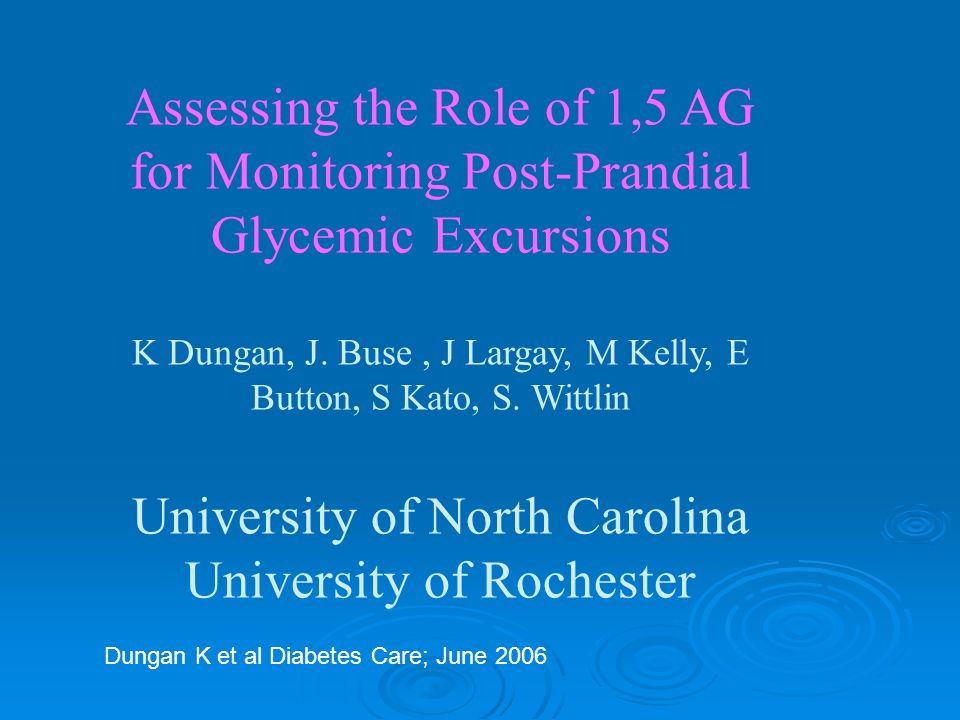 Assessing the Role of 1,5 AG for Monitoring Post-Prandial Glycemic Excursions

K Dungan, J. Buse , J Largay, M Kelly, E Button, S Kato, S. Wittlin

University of North Carolina
University of Rochester

Dungan K et al Diabetes Care; June 2006